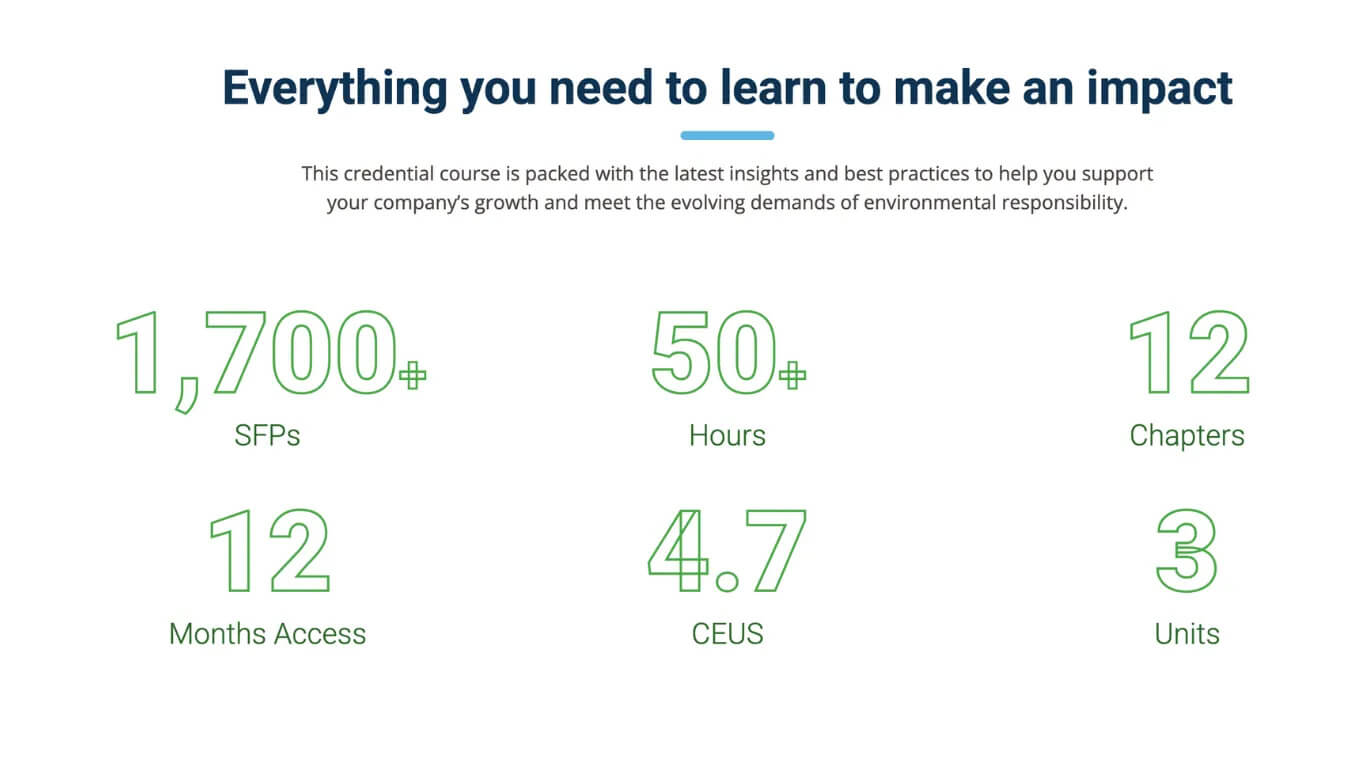 Everything you need to learn to make an impact

This credential course is packed with the latest insights and best practices to help you support your company's growth and meet the evolving demands of environmental responsibility.

1,700+
SFPs

50+
Hours

12
Chapters

12
Months Access

4.7
CEUS

3
Units